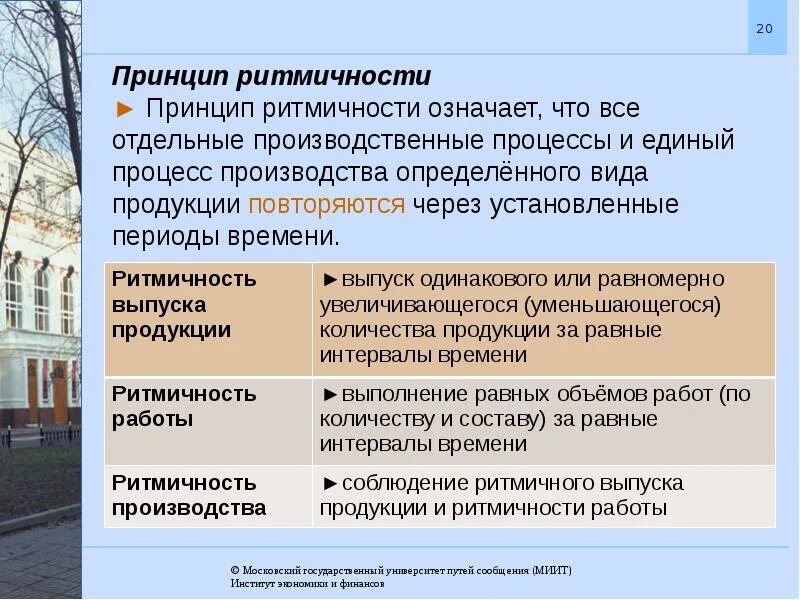 20

Принцип ритмичности

► Принцип ритмичности означает, что все отдельные производственные процессы и единый процесс производства определённого вида продукции повторяются через установленные периоды времени.

| Ритмичность выпуска продукции | ►выпуск одинакового или равномерно увеличивающегося (уменьшающегося) количества продукции за равные интервалы времени |
|---|---|
| Ритмичность работы | ►выполнение равных объёмов работ (по количеству и составу) за равные интервалы времени |
| Ритмичность производства | ►соблюдение ритмичного выпуска продукции и ритмичности работы |

© Московский государственный университет путей сообщения (МИИТ)
Институт экономики и финансов